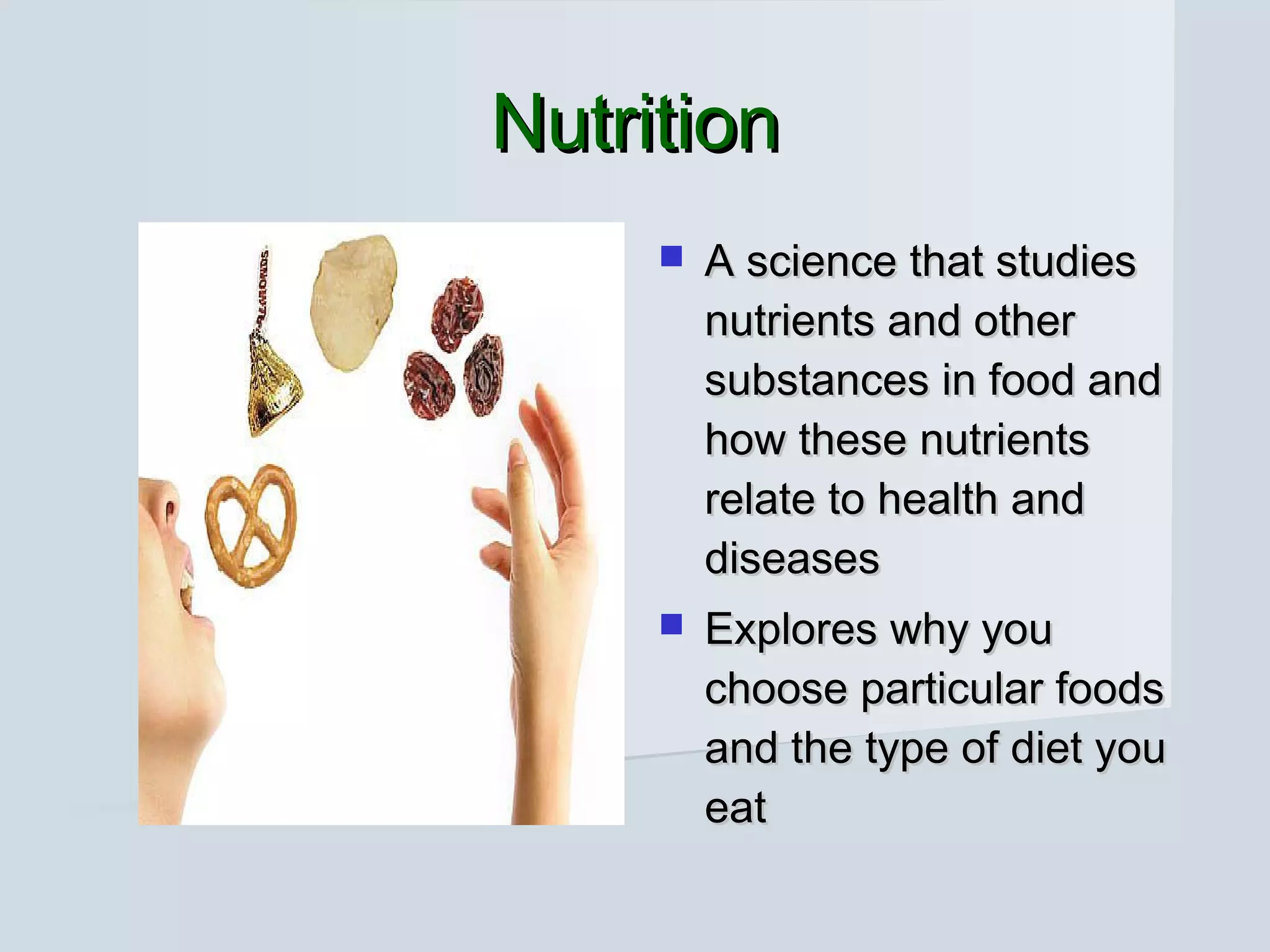 Nutrition

ALMONDS

■ A science that studies nutrients and other substances in food and how these nutrients relate to health and diseases

■ Explores why you choose particular foods and the type of diet you eat